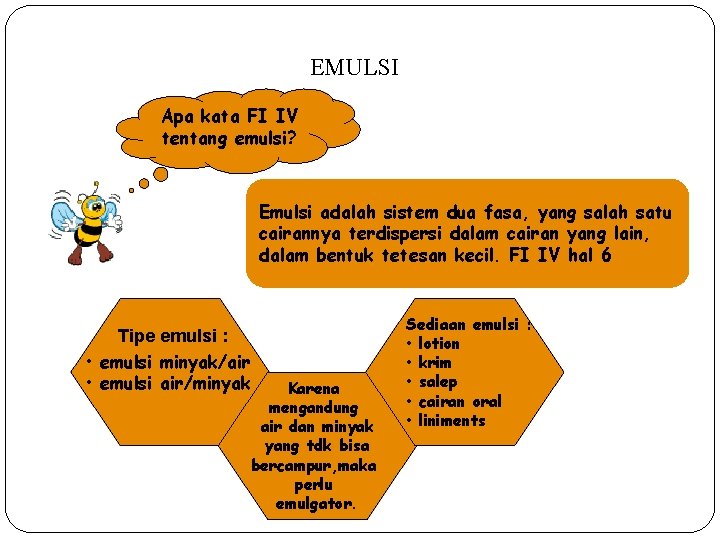 EMULSI

Apa kata FI IV tentang emulsi?

Emulsi adalah sistem dua fasa, yang salah satu cairannya terdispersi dalam cairan yang lain, dalam bentuk tetesan kecil. FI IV hal 6

Tipe emulsi :
• emulsi minyak/air
• emulsi air/minyak

Karena mengandung air dan minyak yang tdk bisa bercampur,maka perlu emulgator.

Sediaan emulsi :
• lotion
• krim
• salep
• cairan oral
• liniments